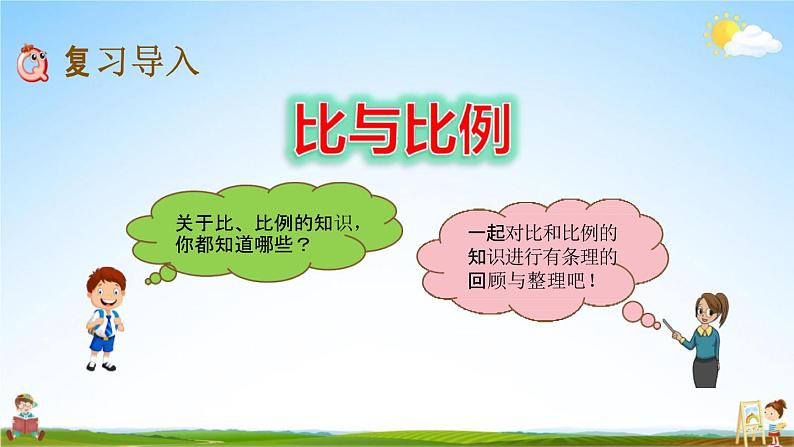 复习导入

比与比例

关于比、比例的知识，你都知道哪些？

一起对比和比例的知识进行有条理的回顾与整理吧！